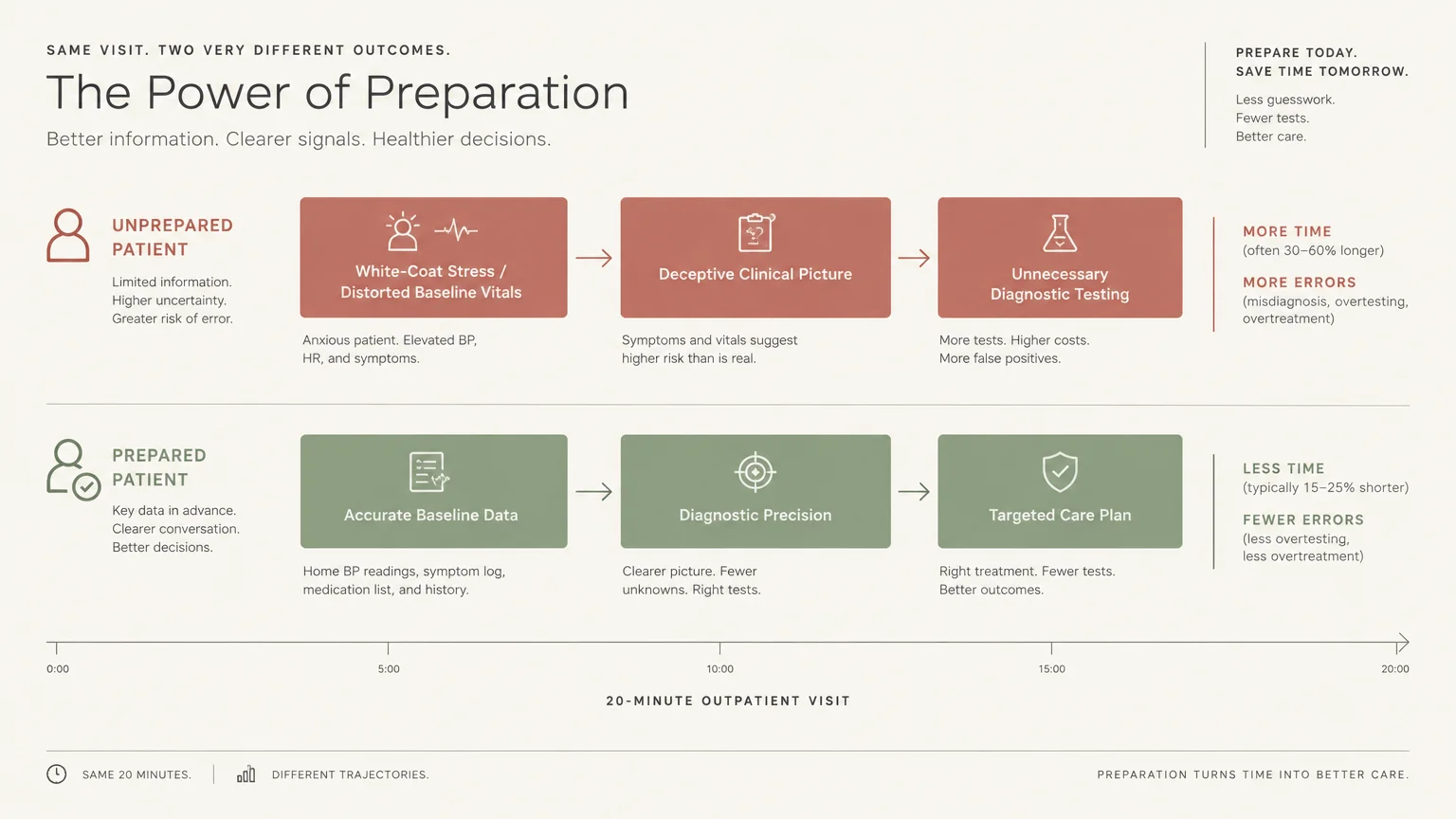 SAME VISIT. TWO VERY DIFFERENT OUTCOMES.

The Power of Preparation

Better information. Clearer signals. Healthier decisions.

PREPARE TODAY.
SAVE TIME TOMORROW.

Less guesswork.
Fewer tests.
Better care.

UNPREPARED PATIENT

Limited information.
Higher uncertainty.
Greater risk of error.

White-Coat Stress / Distorted Baseline Vitals

Anxious patient. Elevated BP, HR, and symptoms.

Deceptive Clinical Picture

Symptoms and vitals suggest higher risk than is real.

Unnecessary Diagnostic Testing

More tests. Higher costs. More false positives.

MORE TIME
(often 30–60% longer)

MORE ERRORS
(misdiagnosis, overtesting, overtreatment)

PREPARED PATIENT

Key data in advance.
Clearer conversation.
Better decisions.

Accurate Baseline Data

Home BP readings, symptom log, medication list, and history.

Diagnostic Precision

Clearer picture. Fewer unknowns. Right tests.

Targeted Care Plan

Right treatment. Fewer tests. Better outcomes.

LESS TIME
(typically 15–25% shorter)

FEWER ERRORS
(less overtesting, less overtreatment)

0:00
5:00
10:00
15:00
20:00

20-MINUTE OUTPATIENT VISIT

SAME 20 MINUTES.

DIFFERENT TRAJECTORIES.

PREPARATION TURNS TIME INTO BETTER CARE.